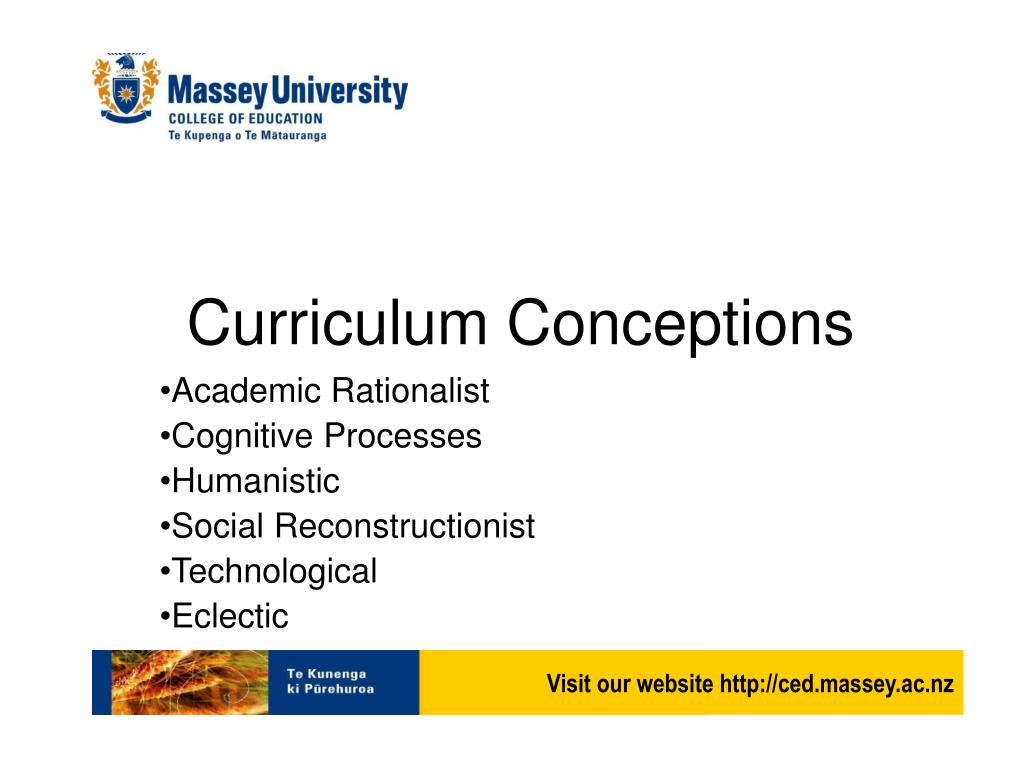 Massey University
COLLEGE OF EDUCATION
Te Kupenga o Te Mātauranga

Curriculum Conceptions

•Academic Rationalist
•Cognitive Processes
•Humanistic
•Social Reconstructionist
•Technological
•Eclectic

Te Kunenga ki Pūrehuroa

Visit our website http://ced.massey.ac.nz